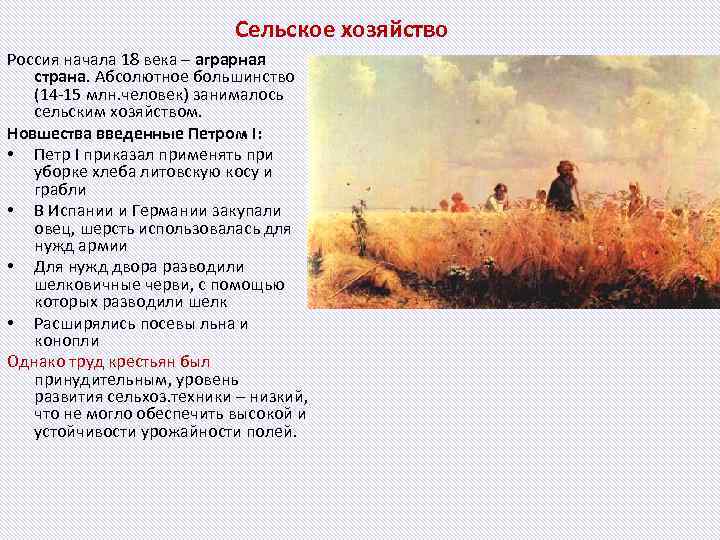 Сельское хозяйство

Россия начала 18 века – аграрная страна. Абсолютное большинство (14-15 млн.человек) занималось сельским хозяйством.

Новшества введенные Петром I:

• Петр I приказал применять при уборке хлеба литовскую косу и грабли
• В Испании и Германии закупали овец, шерсть использовалась для нужд армии
• Для нужд двора разводили шелковичные черви, с помощью которых разводили шелк
• Расширялись посевы льна и конопли

Однако труд крестьян был принудительным, уровень развития сельхоз.техники – низкий, что не могло обеспечить высокой и устойчивости урожайности полей.